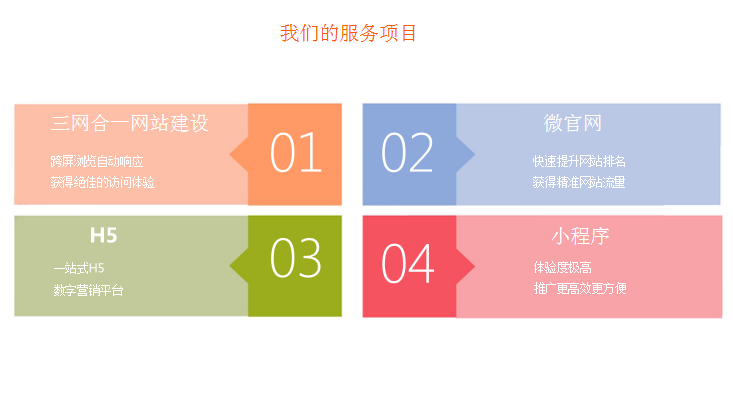 我们的服务项目

三网合一网站建设

跨屏浏览自动响应
获得绝佳的访问体验

01

02

微官网

快速提升网站排名
获得精准网站流量

H5

一站式H5
数字营销平台

03

04

小程序

体验度极高
推广更高效更方便